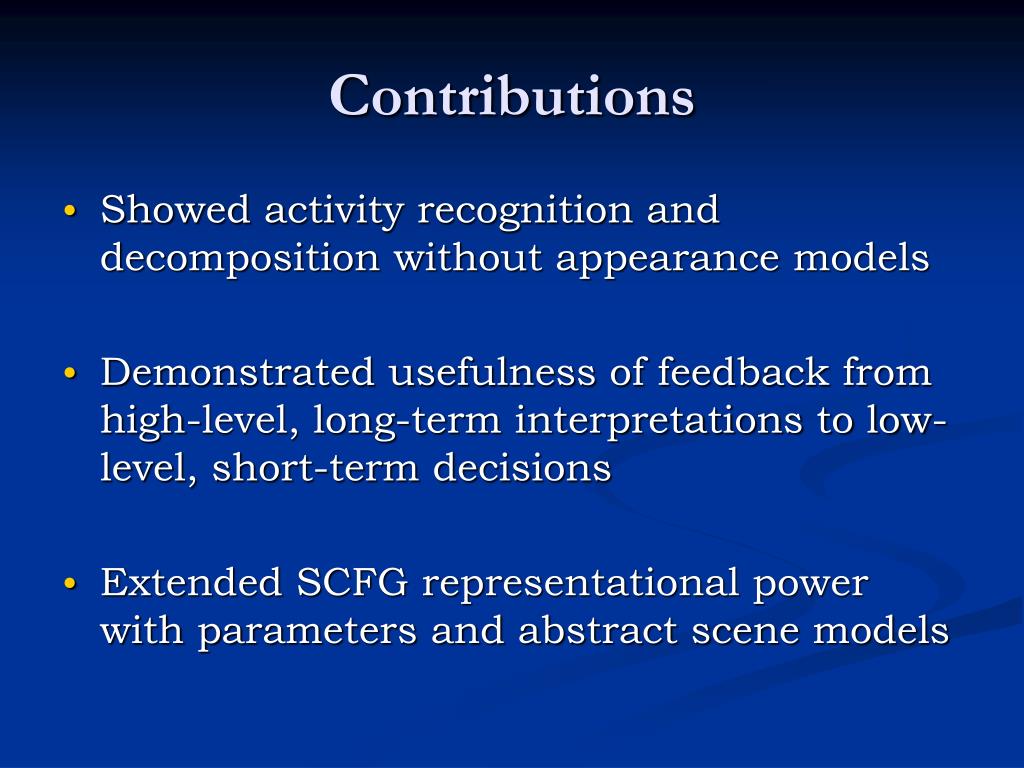 Contributions

• Showed activity recognition and decomposition without appearance models

• Demonstrated usefulness of feedback from high-level, long-term interpretations to low-level, short-term decisions

• Extended SCFG representational power with parameters and abstract scene models